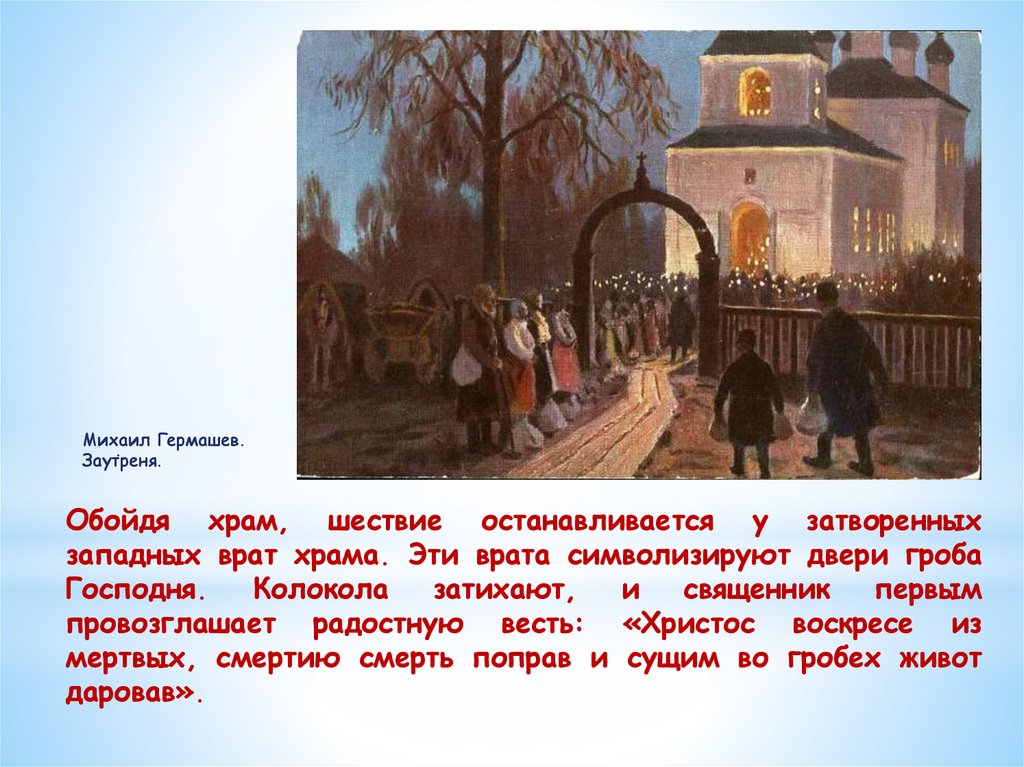 Михаил Гермашев.
Заутреня.

Обойдя храм, шествие останавливается у затворенных западных врат храма. Эти врата символизируют двери гроба Господня. Колокола затихают, и священник первым провозглашает радостную весть: «Христос воскресе из мертвых, смертию смерть поправ и сущим во гробех живот даровав».